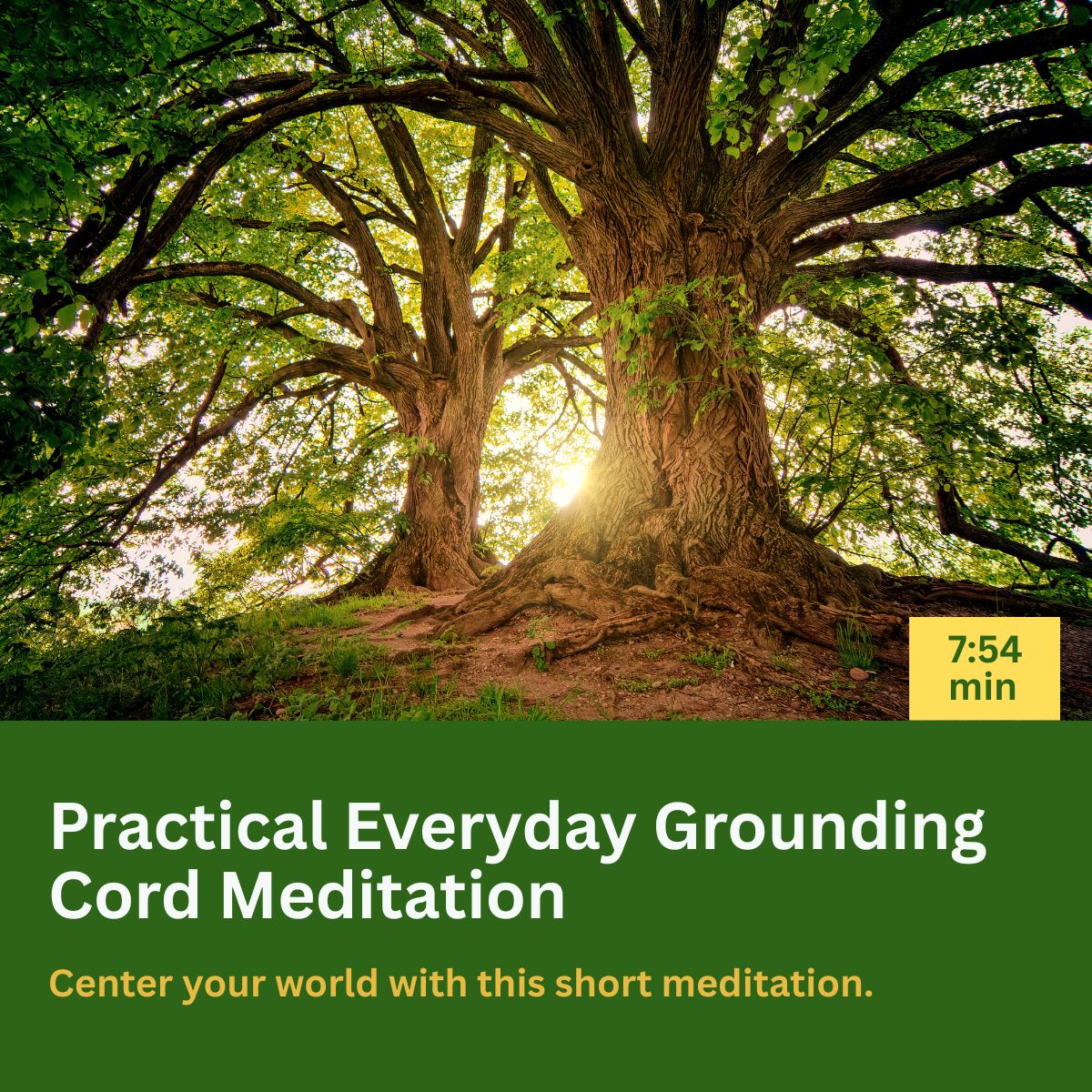 7:54 min

Practical Everyday Grounding Cord Meditation

Center your world with this short meditation.